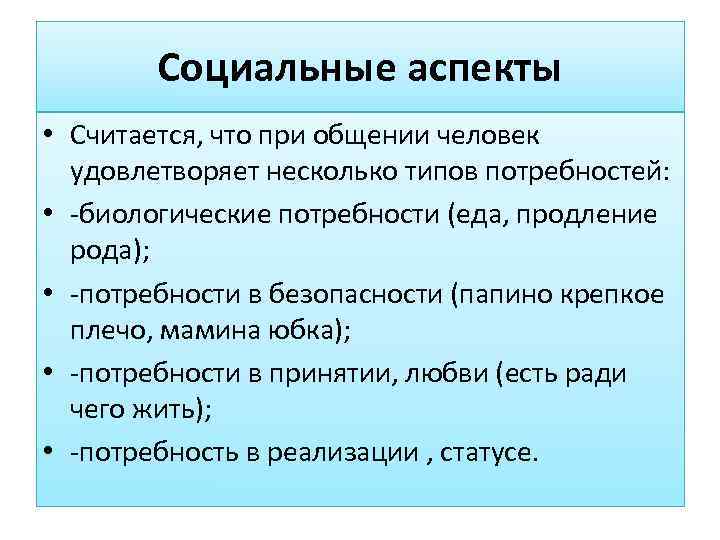 Социальные аспекты

• Считается, что при общении человек удовлетворяет несколько типов потребностей:
• -биологические потребности (еда, продление рода);
• -потребности в безопасности (папино крепкое плечо, мамина юбка);
• -потребности в принятии, любви (есть ради чего жить);
• -потребность в реализации , статусе.